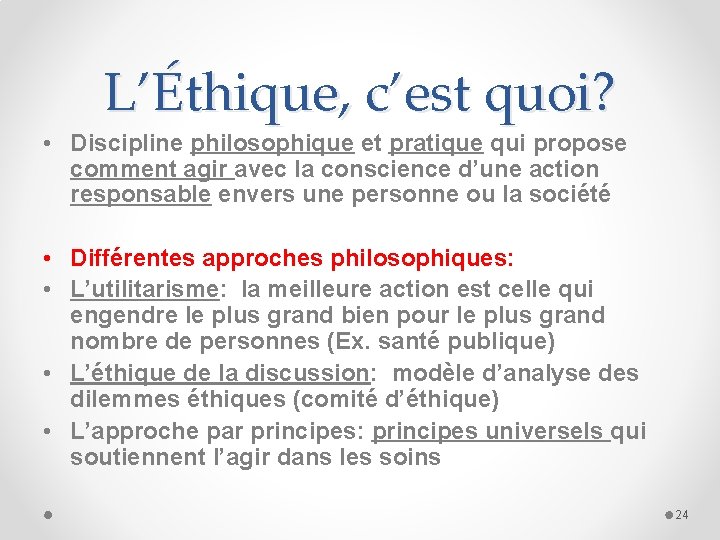 L’Éthique, c’est quoi?

• Discipline philosophique et pratique qui propose comment agir avec la conscience d’une action responsable envers une personne ou la société

• Différentes approches philosophiques:
• L’utilitarisme: la meilleure action est celle qui engendre le plus grand bien pour le plus grand nombre de personnes (Ex. santé publique)
• L’éthique de la discussion: modèle d’analyse des dilemmes éthiques (comité d’éthique)
• L’approche par principes: principes universels qui soutiennent l’agir dans les soins

24